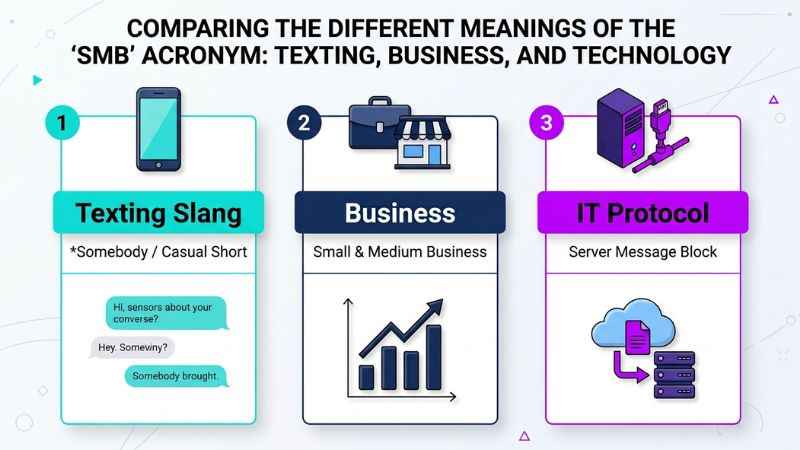 COMPARING THE DIFFERENT MEANINGS OF THE 'SMB' ACRONYM: TEXTING, BUSINESS, AND TECHNOLOGY

1

Texting Slang

*Somebody / Casual Short

Hi, sensors about your converse?

Hey. Somewiny?

Somebody brought.

2

Business

Small & Medium Business

3

IT Protocol

Server Message Block